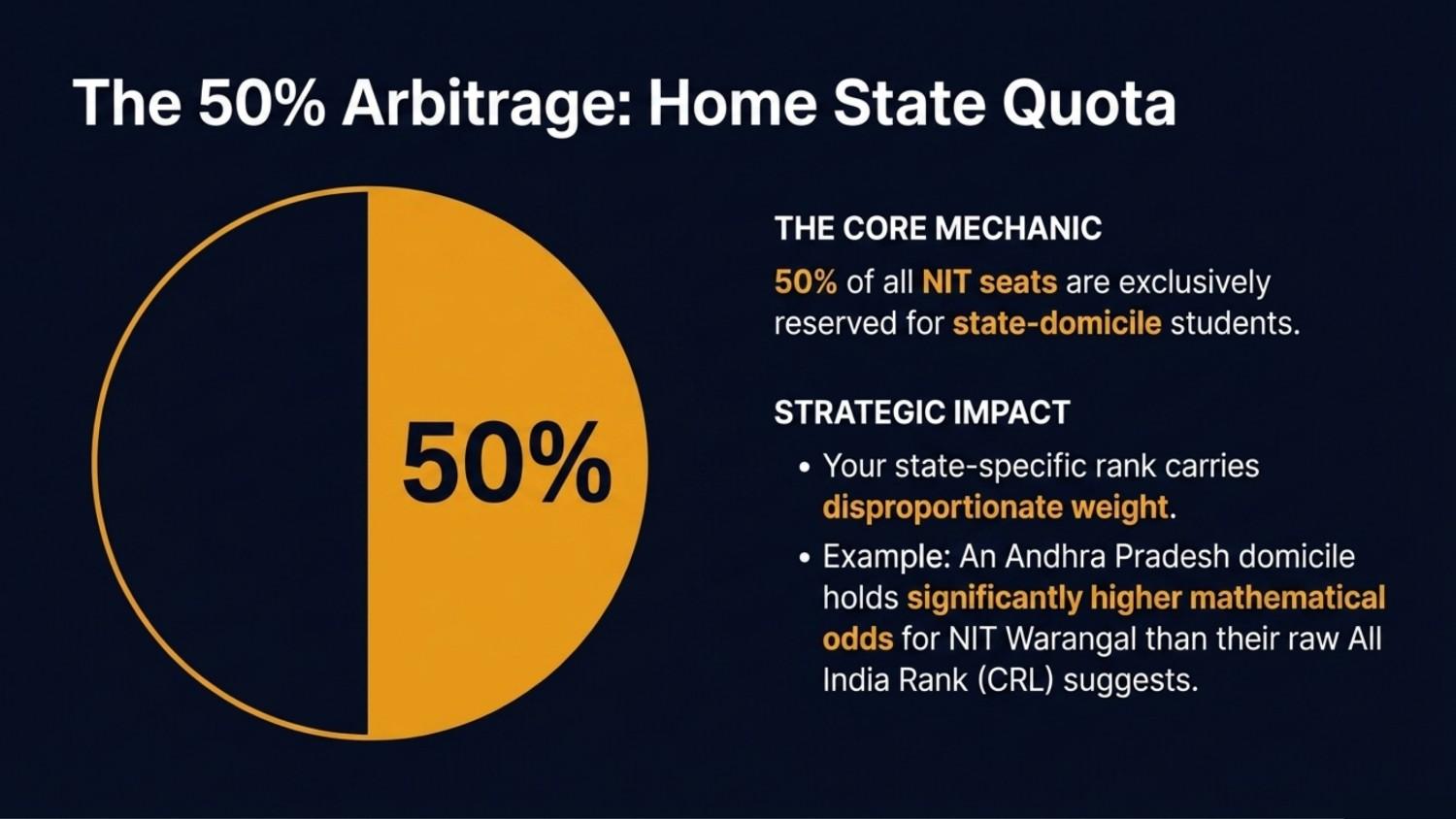 The 50% Arbitrage: Home State Quota

50%

THE CORE MECHANIC

50% of all NIT seats are exclusively reserved for state-domicile students.

STRATEGIC IMPACT

• Your state-specific rank carries disproportionate weight.

• Example: An Andhra Pradesh domicile holds significantly higher mathematical odds for NIT Warangal than their raw All India Rank (CRL) suggests.